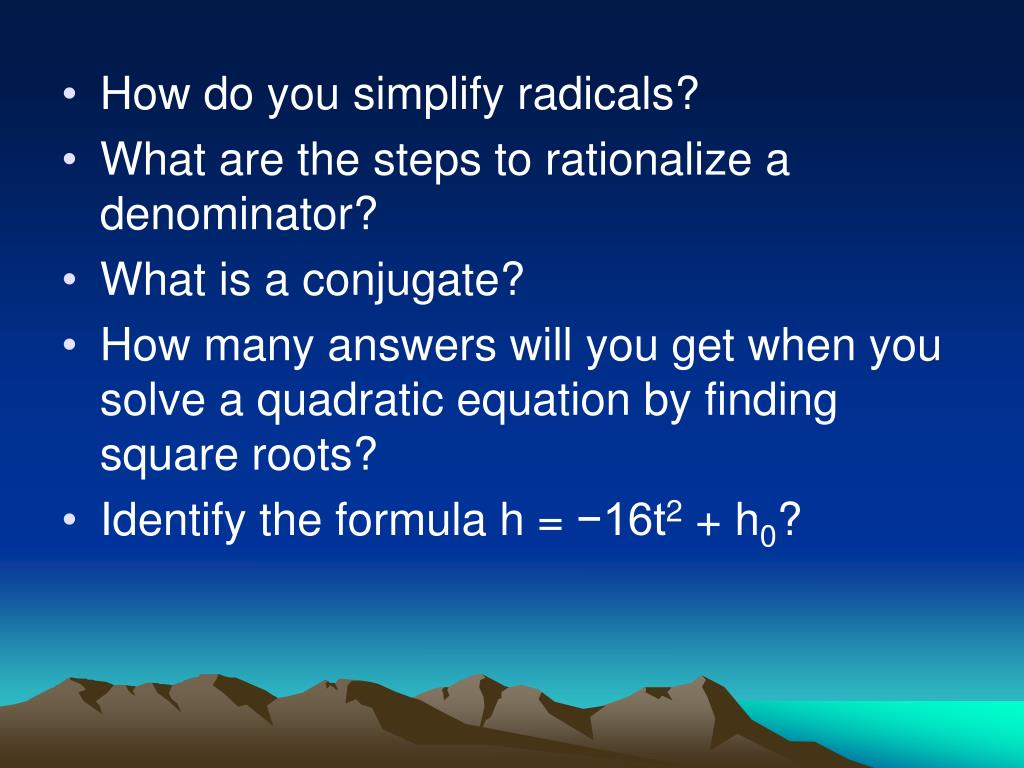 • How do you simplify radicals?
• What are the steps to rationalize a denominator?
• What is a conjugate?
• How many answers will you get when you solve a quadratic equation by finding square roots?
• Identify the formula $h = -16t^2 + h_0$?